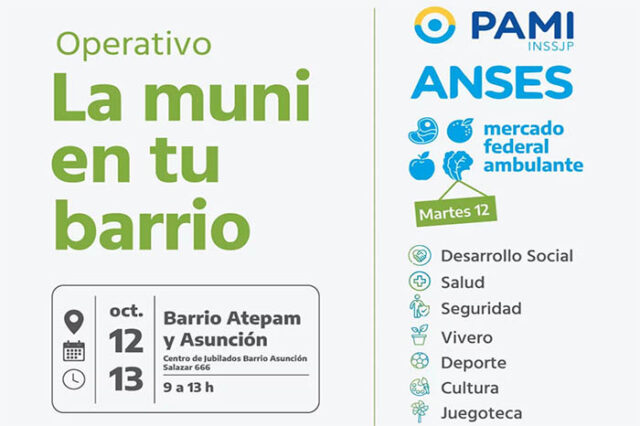 Operativo
La muni en tu barrio

oct.
12
13

Barrio Atepam y Asunción
Centro de Jubilados Barrio Asunción
Salazar 666
9 a 13 h

PAMI
INSSJP
ANSES
mercado federal ambulante
Martes 12

Desarrollo Social
Salud
Seguridad
Vivero
Deporte
Cultura
Juegoteca